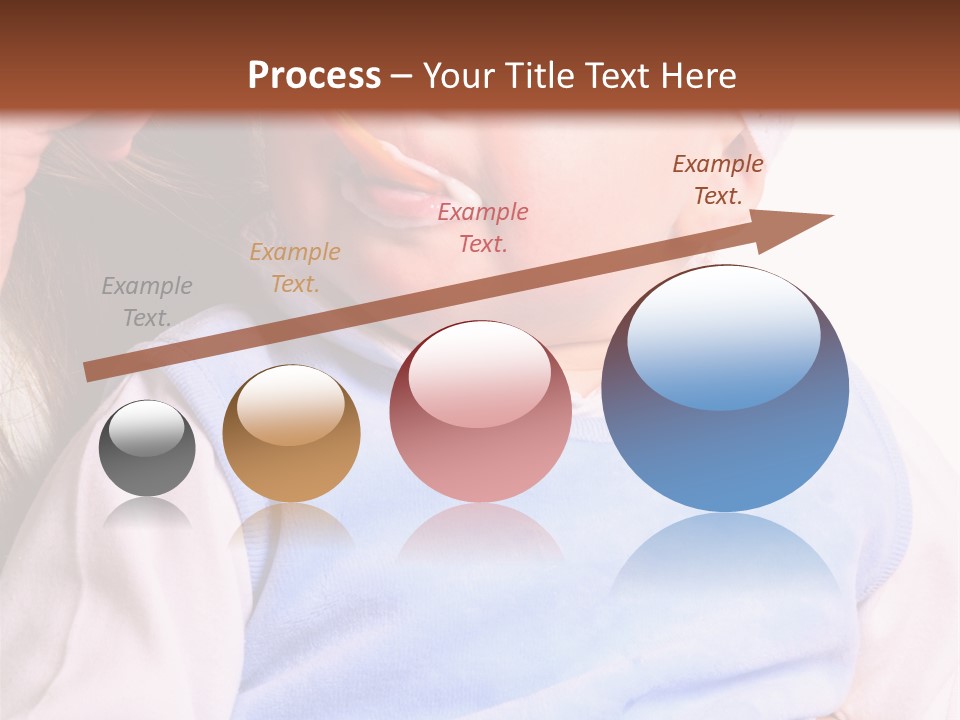 Process – Your Title Text Here

Example Text.

Example Text.

Example Text.

Example Text.